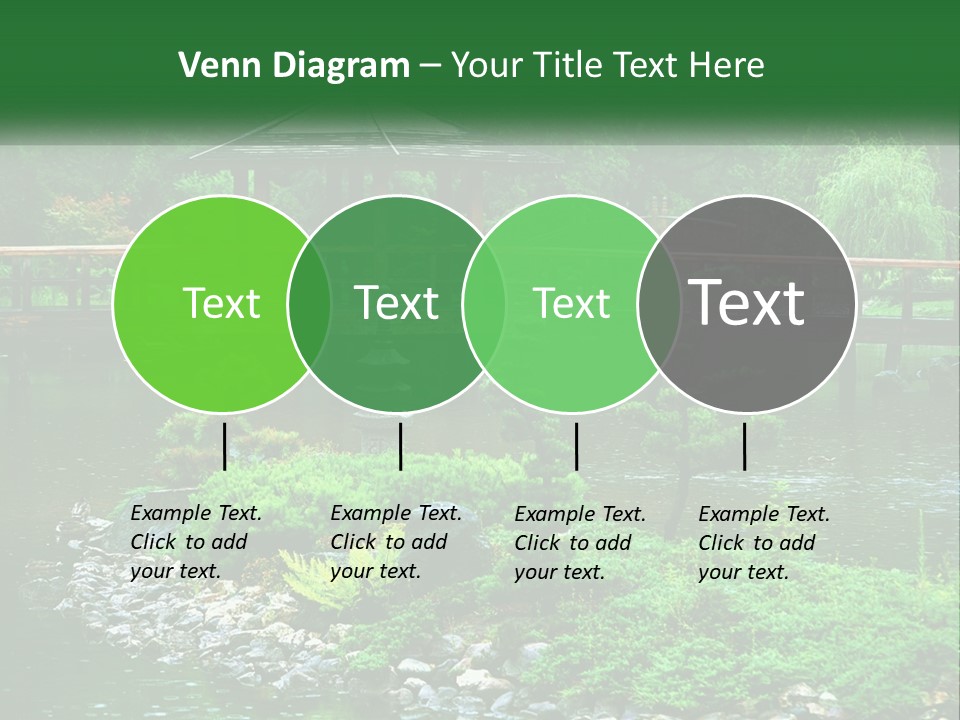 Venn Diagram – Your Title Text Here

Text

Text

Text

Text

Example Text. Click to add your text.

Example Text. Click to add your text.

Example Text. Click to add your text.

Example Text. Click to add your text.